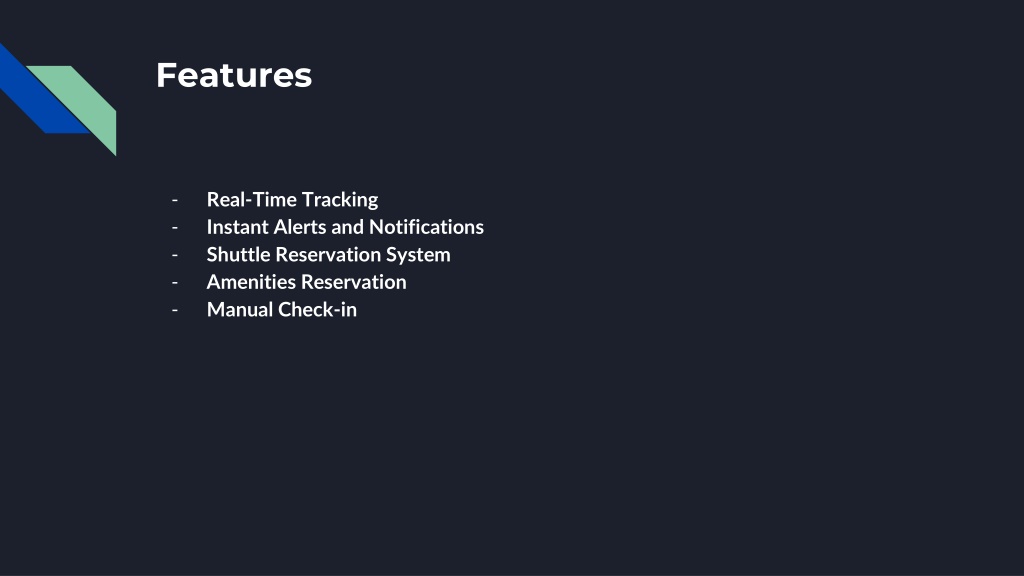 Features

- Real-Time Tracking
- Instant Alerts and Notifications
- Shuttle Reservation System
- Amenities Reservation
- Manual Check-in